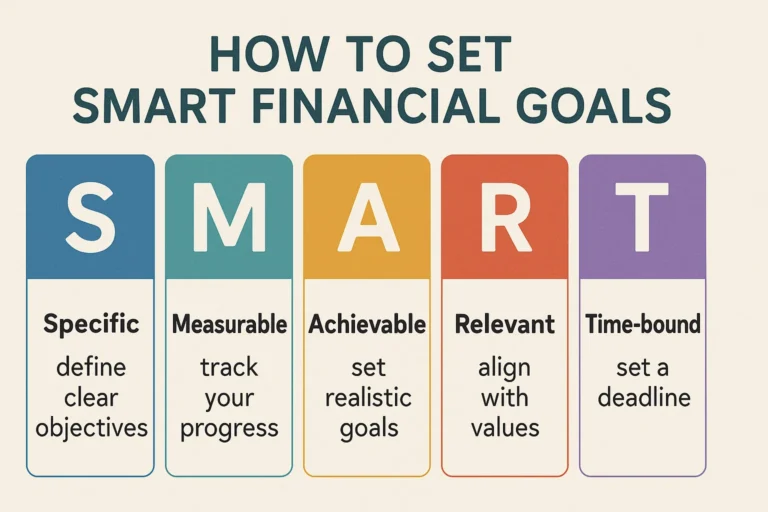 HOW TO SET
SMART FINANCIAL GOALS

S
Specific
define clear objectives

M
Measurable
track your progress

A
Achievable
set realistic goals

R
Relevant
align with values

T
Time-bound
set a deadline